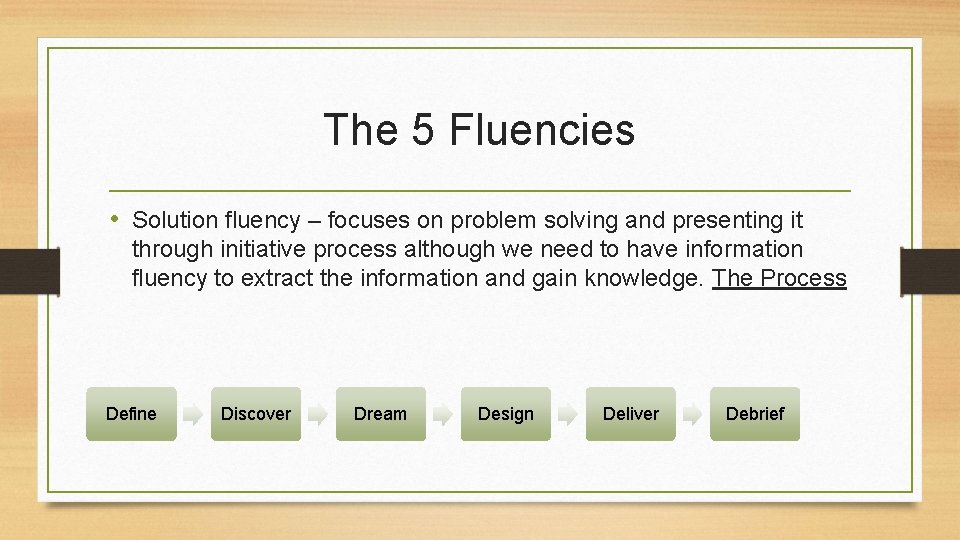 The 5 Fluencies

• Solution fluency – focuses on problem solving and presenting it through initiative process although we need to have information fluency to extract the information and gain knowledge. The Process

Define

Discover

Dream

Design

Deliver

Debrief